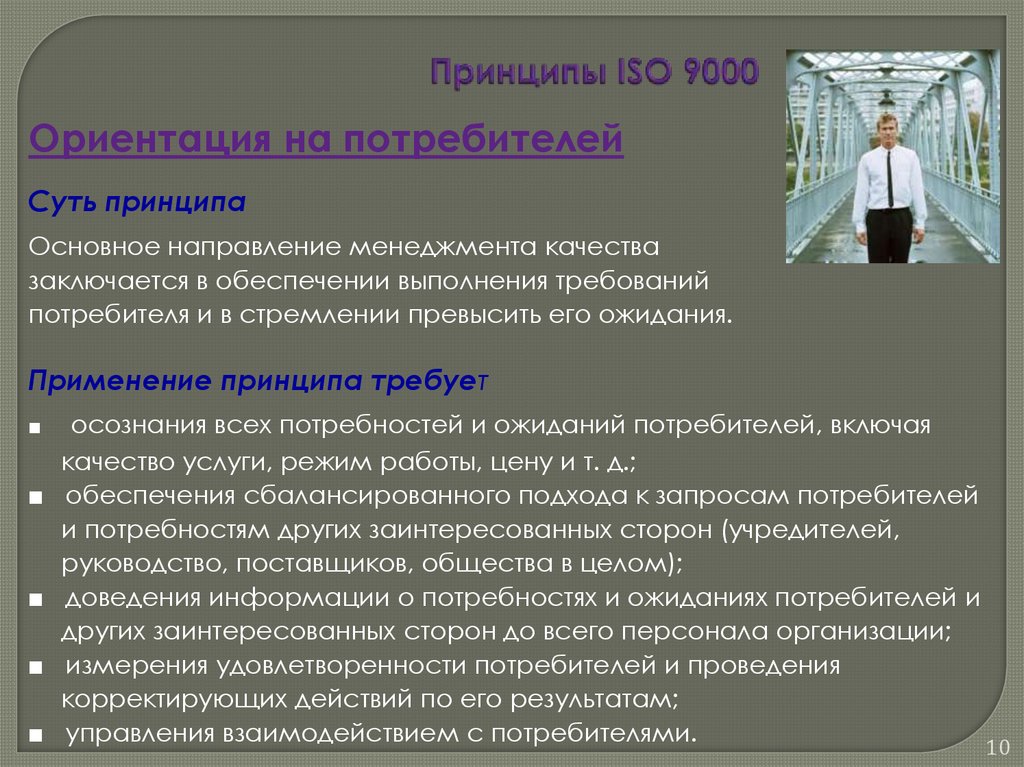 Принципы ISO 9000

Ориентация на потребителей

Суть принципа

Основное направление менеджмента качества заключается в обеспечении выполнения требований потребителя и в стремлении превысить его ожидания.

Применение принципа требует

■ осознания всех потребностей и ожиданий потребителей, включая качество услуги, режим работы, цену и т. д.;
■ обеспечения сбалансированного подхода к запросам потребителей и потребностям других заинтересованных сторон (учредителей, руководство, поставщиков, общества в целом);
■ доведения информации о потребностях и ожиданиях потребителей и других заинтересованных сторон до всего персонала организации;
■ измерения удовлетворенности потребителей и проведения корректирующих действий по его результатам;
■ управления взаимодействием с потребителями.

10